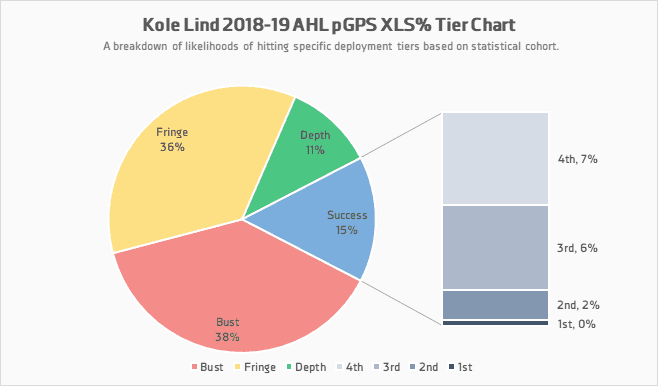 Kole Lind 2018-19 AHL pGPS XLS% Tier Chart
A breakdown of likelihoods of hitting specific deployment tiers based on statistical cohort.

Fringe
36%

Depth
11%

Success
15%

Bust
38%

4th, 7%

3rd, 6%

2nd, 2%

1st, 0%

Bust Fringe Depth 4th 3rd 2nd 1st